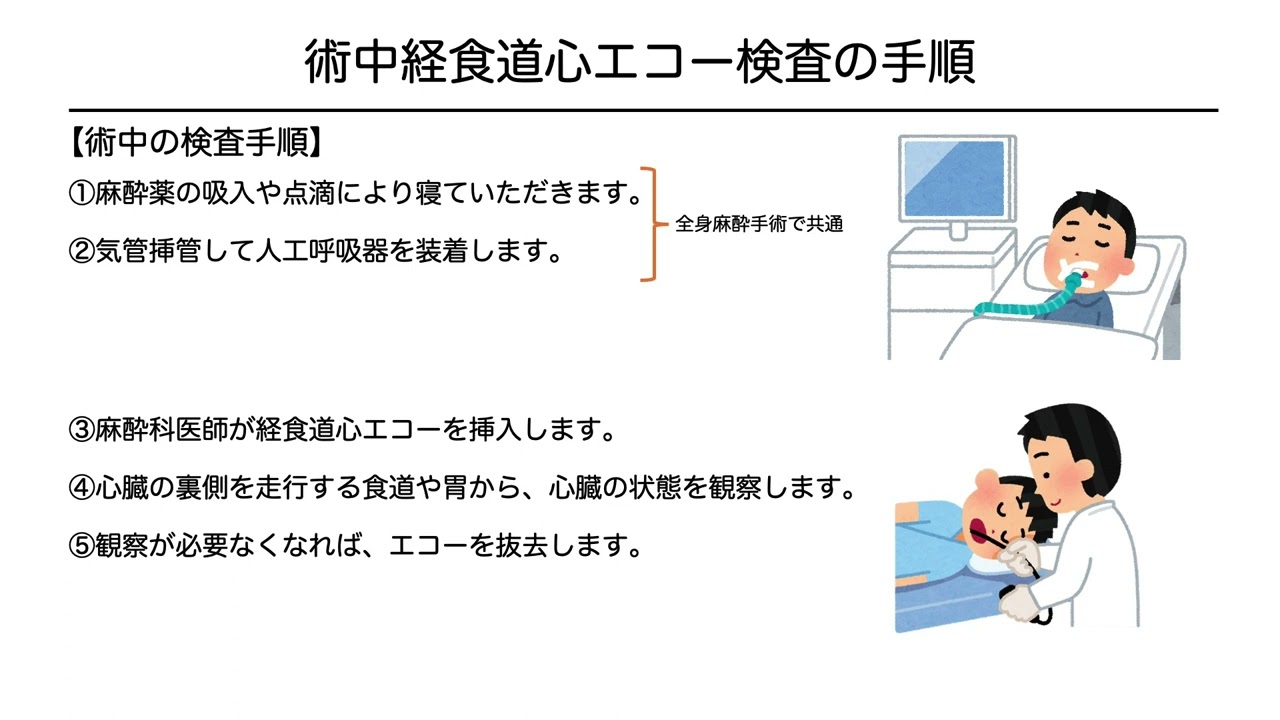 術中経食道心エコー検査の手順

【術中の検査手順】

①麻酔薬の吸入や点滴により寝ていただきます。

②気管挿管して人工呼吸器を装着します。

全身麻酔手術で共通

③麻酔科医師が経食道心エコーを挿入します。

④心臓の裏側を走行する食道や胃から、心臓の状態を観察します。

⑤観察が必要なくなれば、エコーを抜去します。